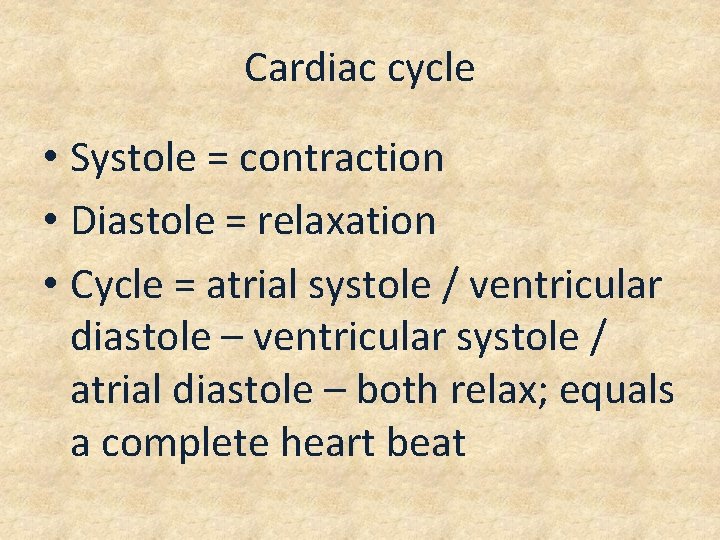 Cardiac cycle

• Systole = contraction
• Diastole = relaxation
• Cycle = atrial systole / ventricular diastole – ventricular systole / atrial diastole – both relax; equals a complete heart beat